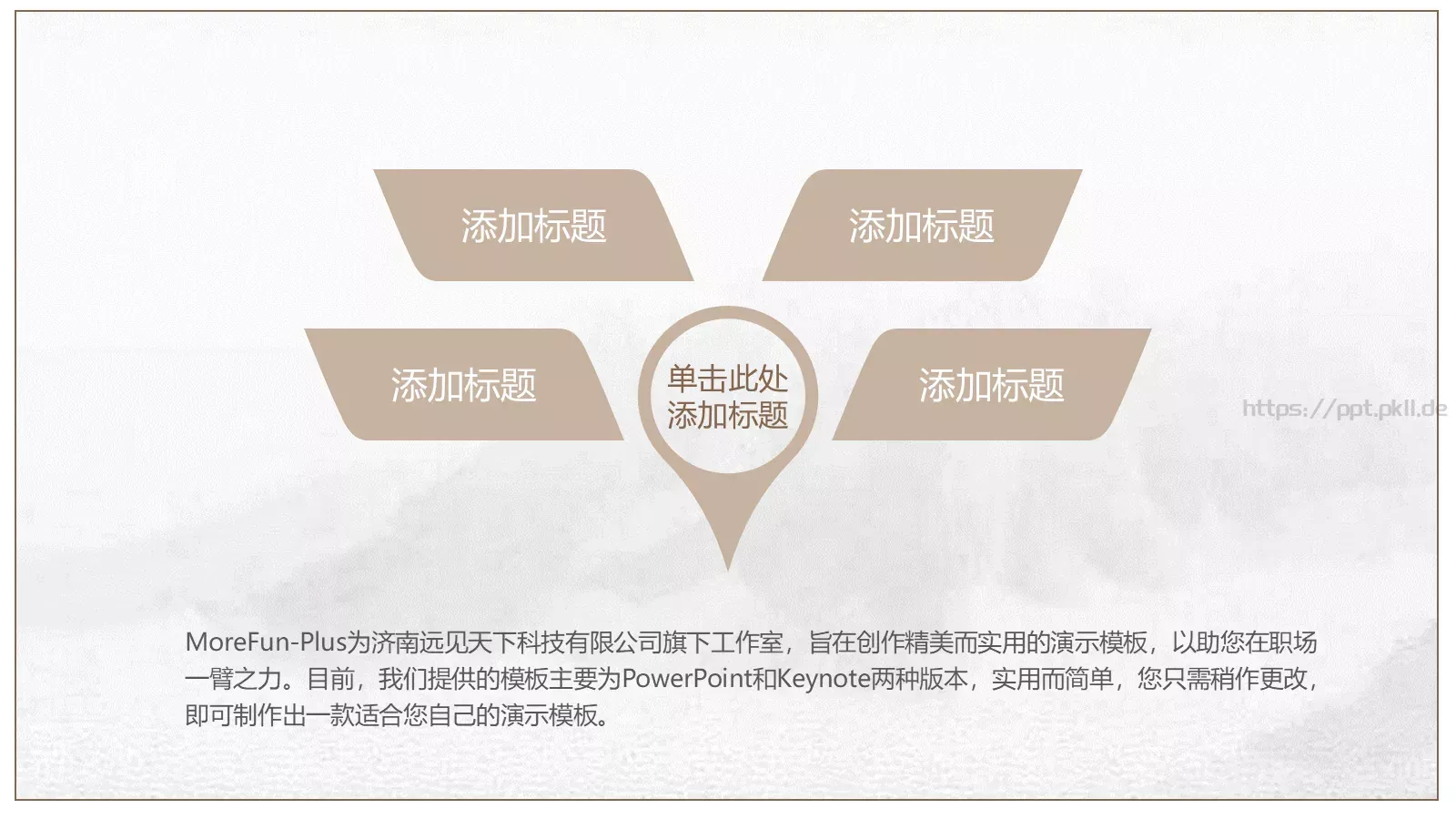 添加标题

添加标题

添加标题

单击此处
添加标题

添加标题

https://ppt.pkll.de

MoreFun-Plus为济南远见天下科技有限公司旗下工作室，旨在创作精美而实用的演示模板，以助您在职场一臂之力。目前，我们提供的模板主要为PowerPoint和Keynote两种版本，实用而简单，您只需稍作更改，即可制作出一款适合您自己的演示模板。